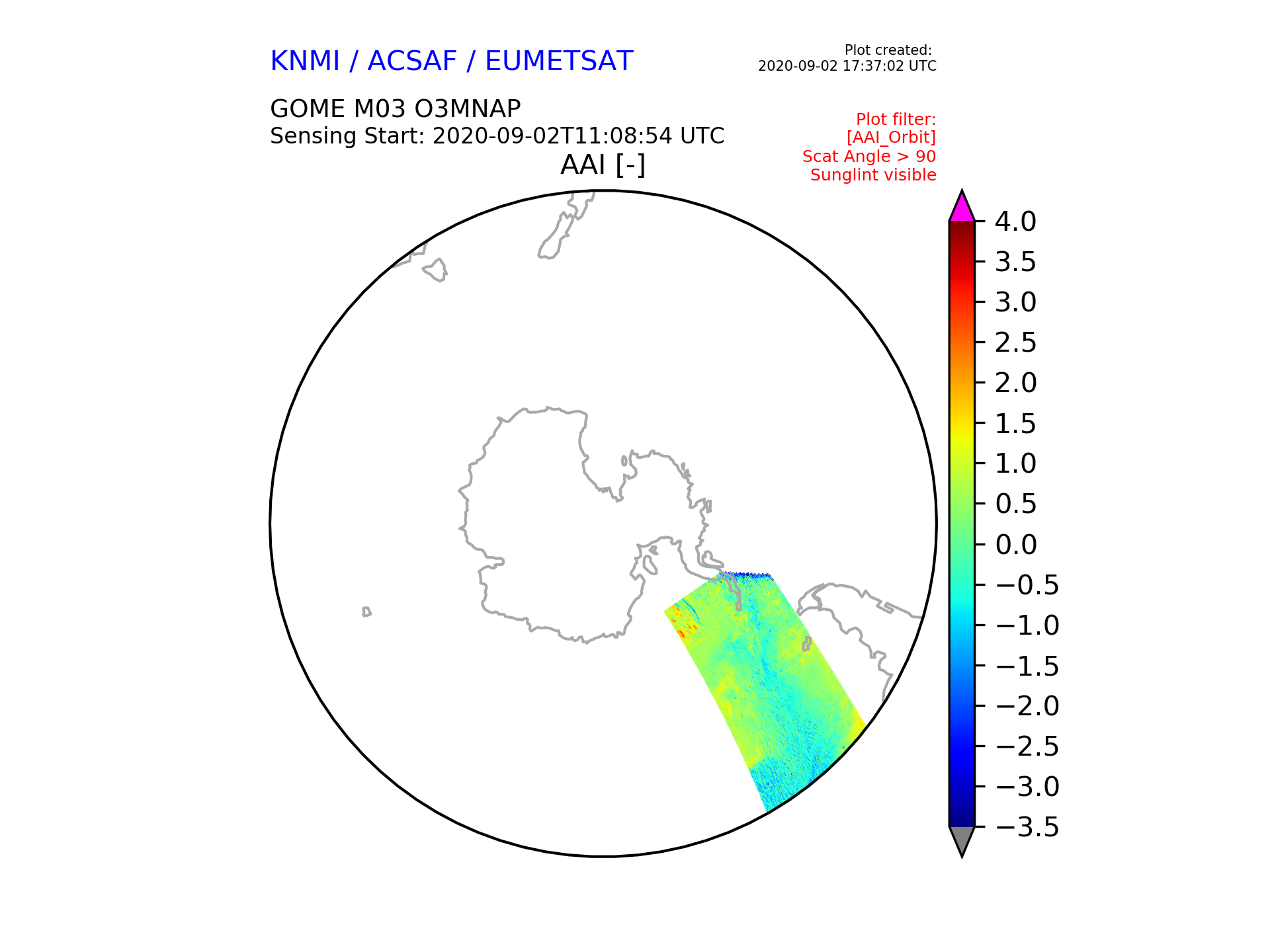 KNMI / ACSAF / EUMETSAT

Plot created:
2020-09-02 17:37:02 UTC

GOME M03 O3MNAP
Sensing Start: 2020-09-02T11:08:54 UTC

Plot filter:
[AAI_Orbit]
Scat Angle > 90
Sunglint visible

AAI [-]

4.0
3.5
3.0
2.5
2.0
1.5
1.0
0.5
0.0
−0.5
−1.0
−1.5
−2.0
−2.5
−3.0
−3.5